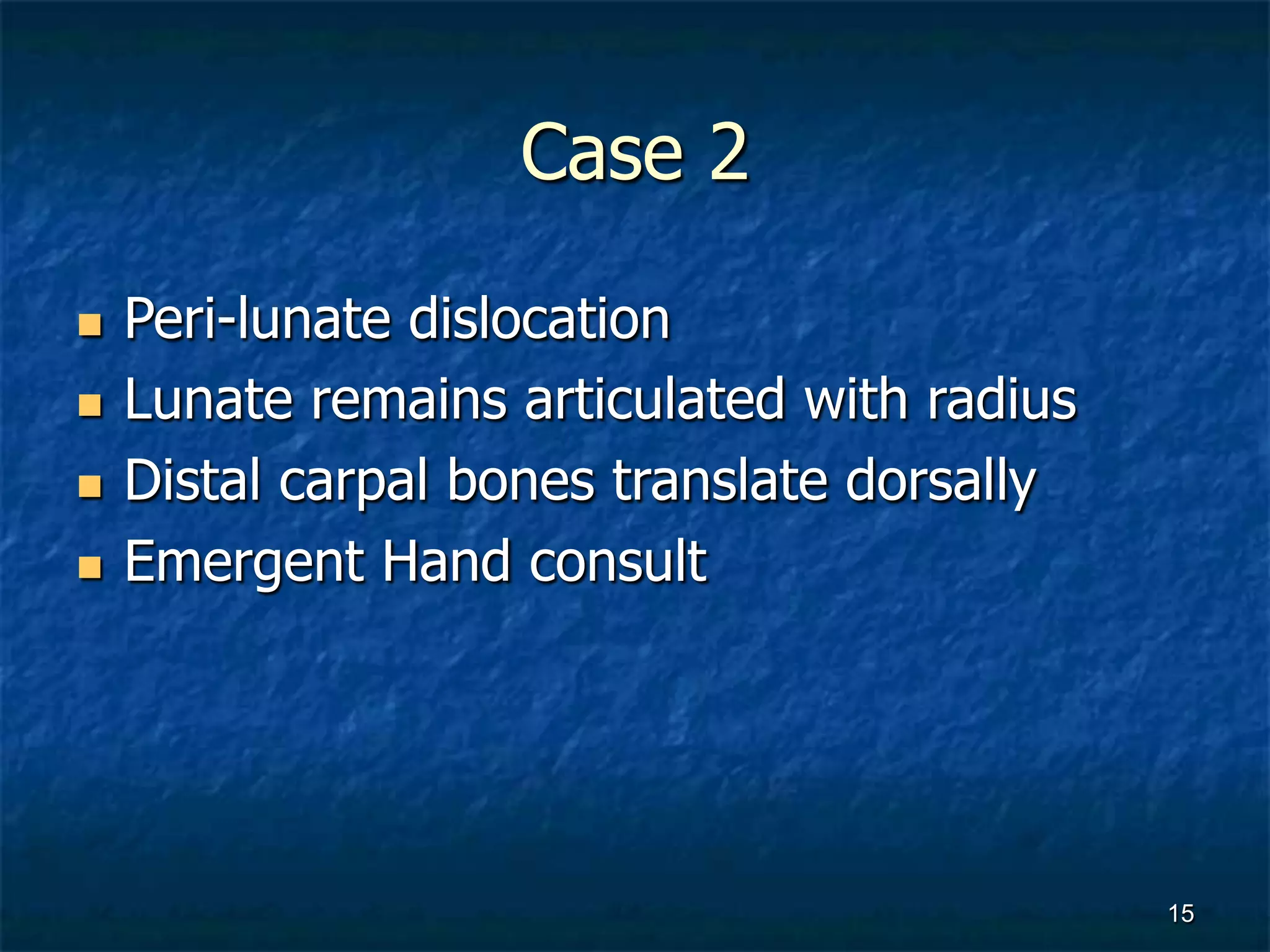 Case 2

- Peri-lunate dislocation
- Lunate remains articulated with radius
- Distal carpal bones translate dorsally
- Emergent Hand consult

15